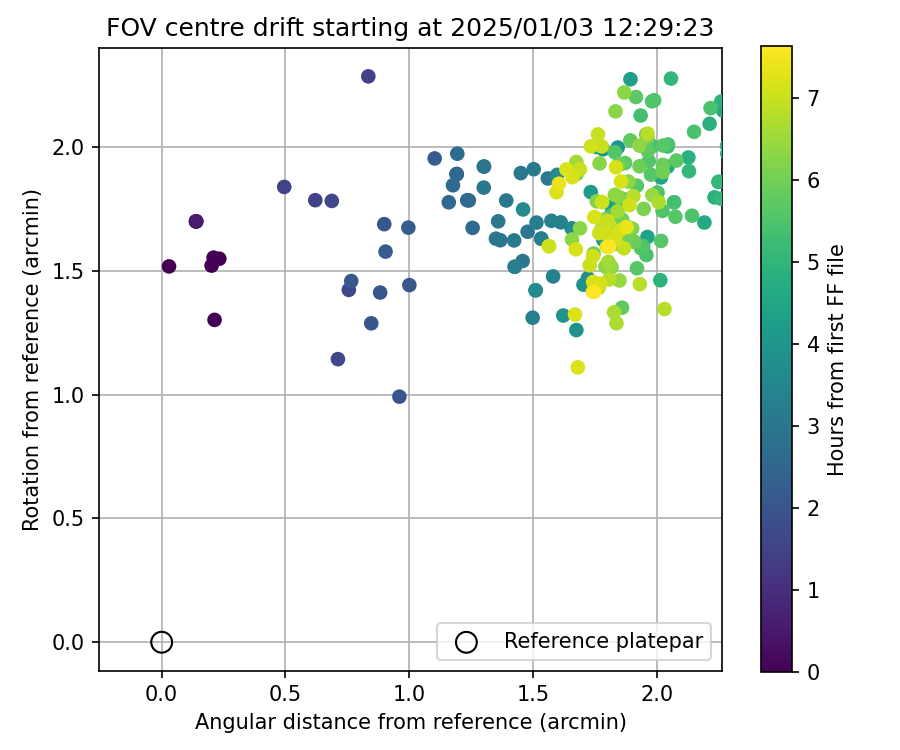 FOV centre drift starting at 2025/01/03 12:29:23

Rotation from reference (arcmin)

2.0
1.5
1.0
0.5
0.0

0.0 0.5 1.0 1.5 2.0

Angular distance from reference (arcmin)

Reference platepar

Hours from first FF file

7
6
5
4
3
2
1
0